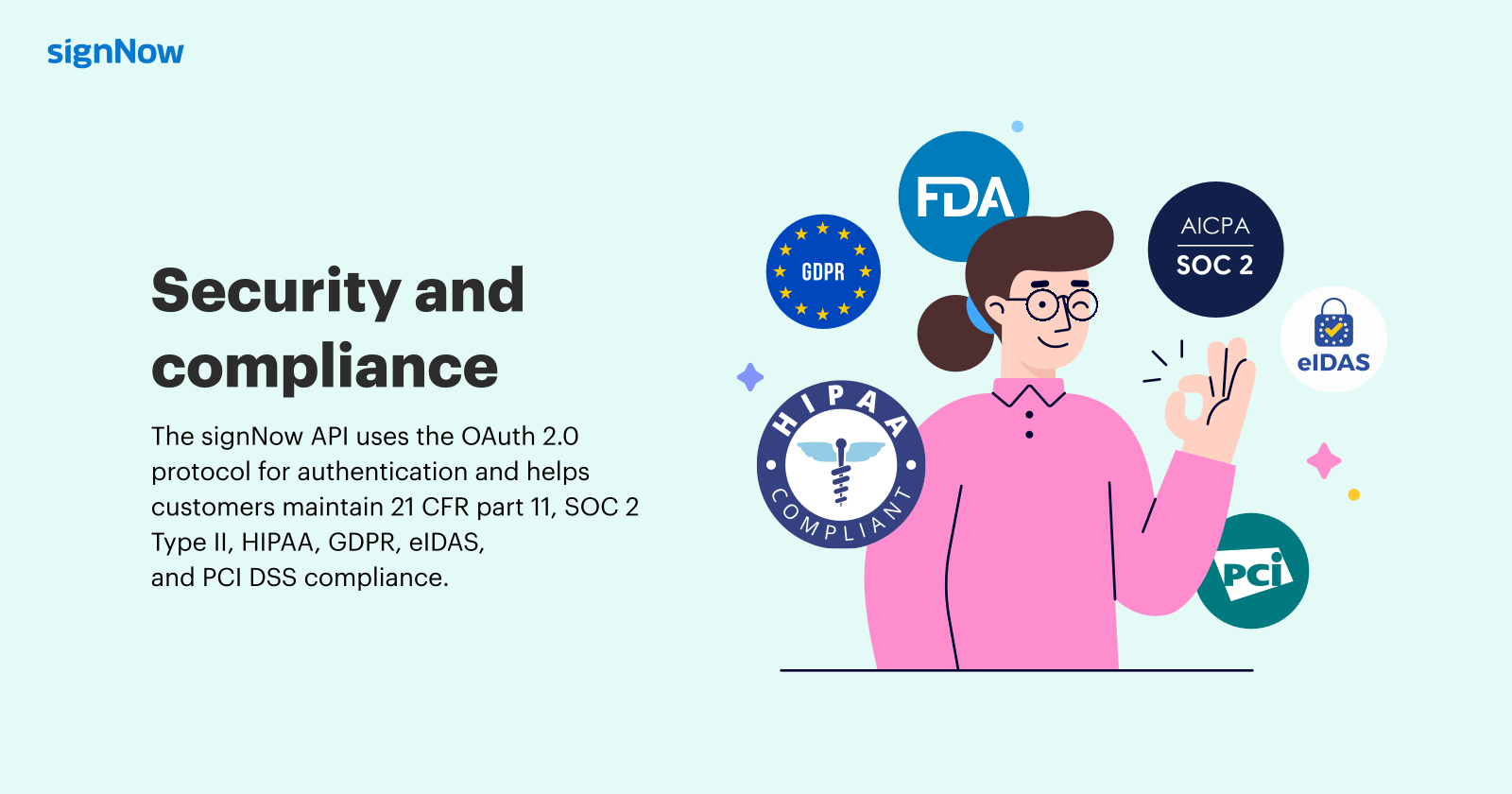 signNow

Security and compliance

The signNow API uses the OAuth 2.0 protocol for authentication and helps customers maintain 21 CFR part 11, SOC 2 Type II, HIPAA, GDPR, eIDAS, and PCI DSS compliance.

FDA

GDPR

AICPA
SOC 2

eIDAS

HIPAA
COMPLIANT

PCI